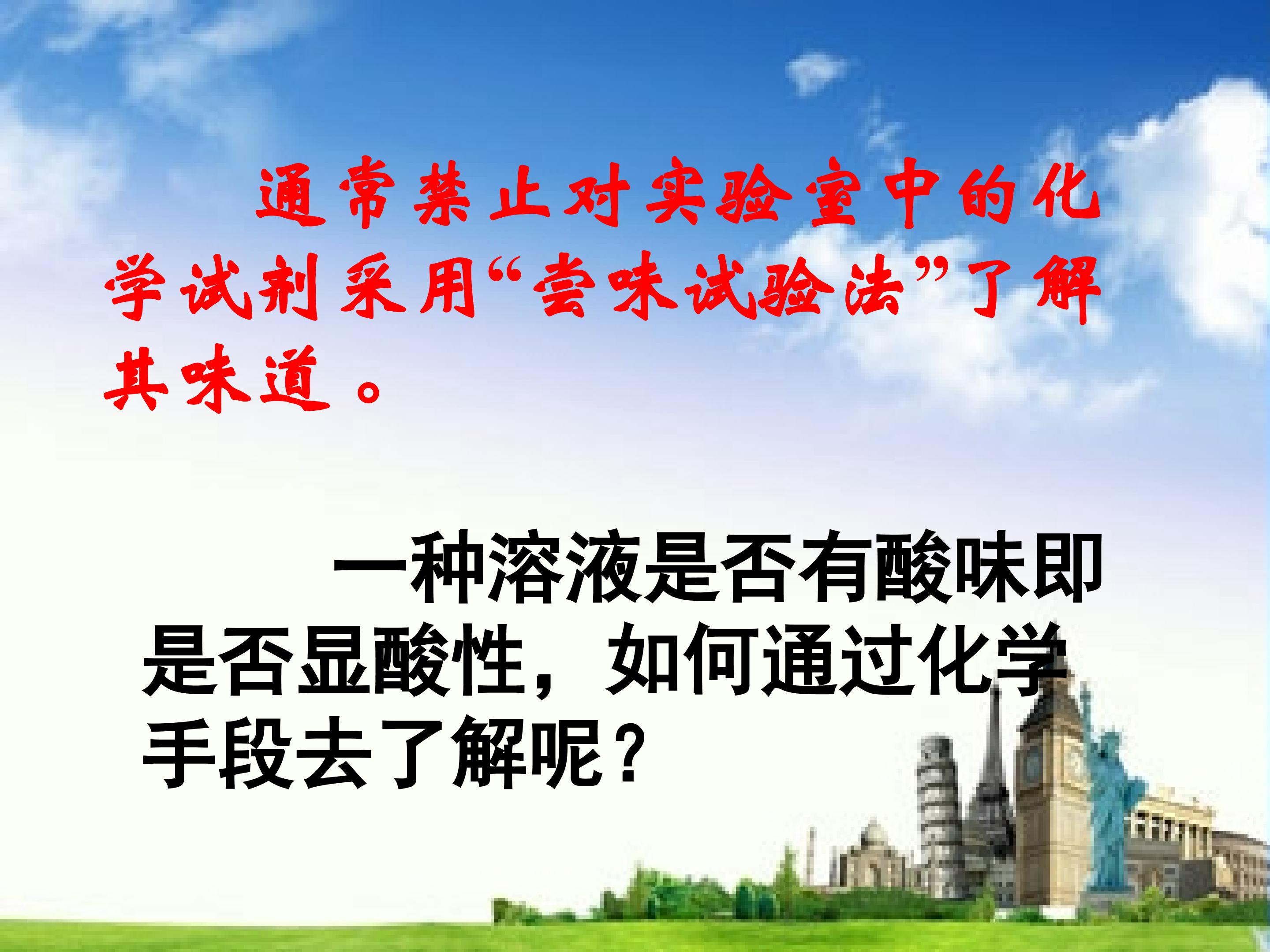 通常禁止对实验室中的化学试剂采用“尝味试验法”了解其味道。

一种溶液是否有酸味即是否显酸性，如何通过化学手段去了解呢？